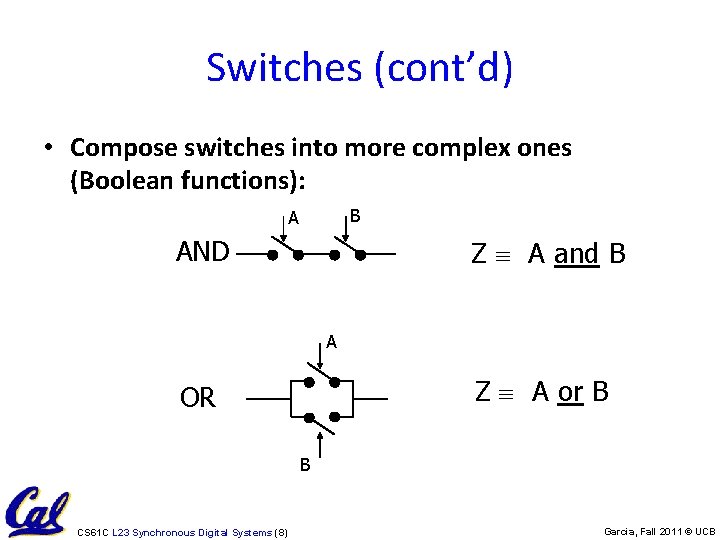 Switches (cont'd)

• Compose switches into more complex ones (Boolean functions):

AND

A

B

$Z \equiv$ A and B

OR

A

B

$Z \equiv$ A or B

Cal

CS61C L23 Synchronous Digital Systems (8)

Garcia, Fall 2011 © UCB